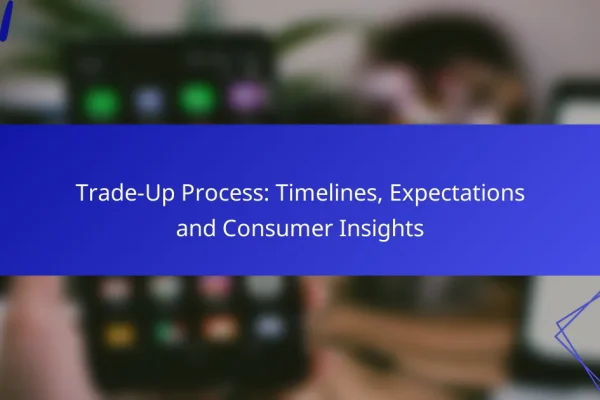 Trade-Up Process: Timelines, Expectations and Consumer Insights